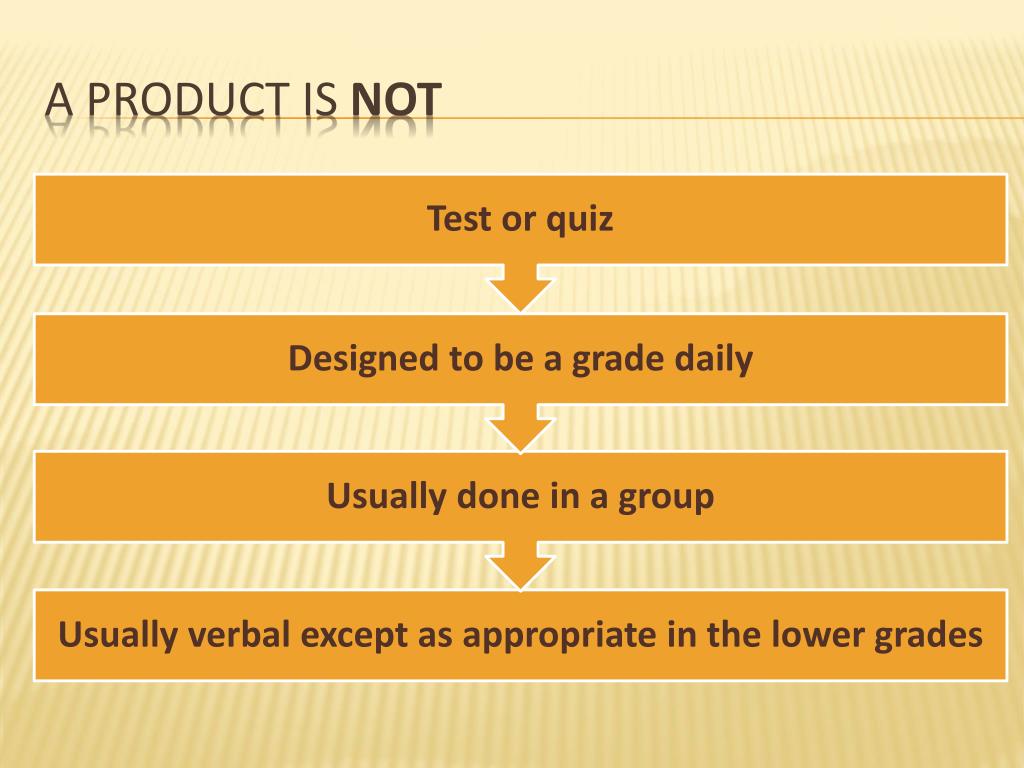 A PRODUCT IS NOT

Test or quiz

Designed to be a grade daily

Usually done in a group

Usually verbal except as appropriate in the lower grades